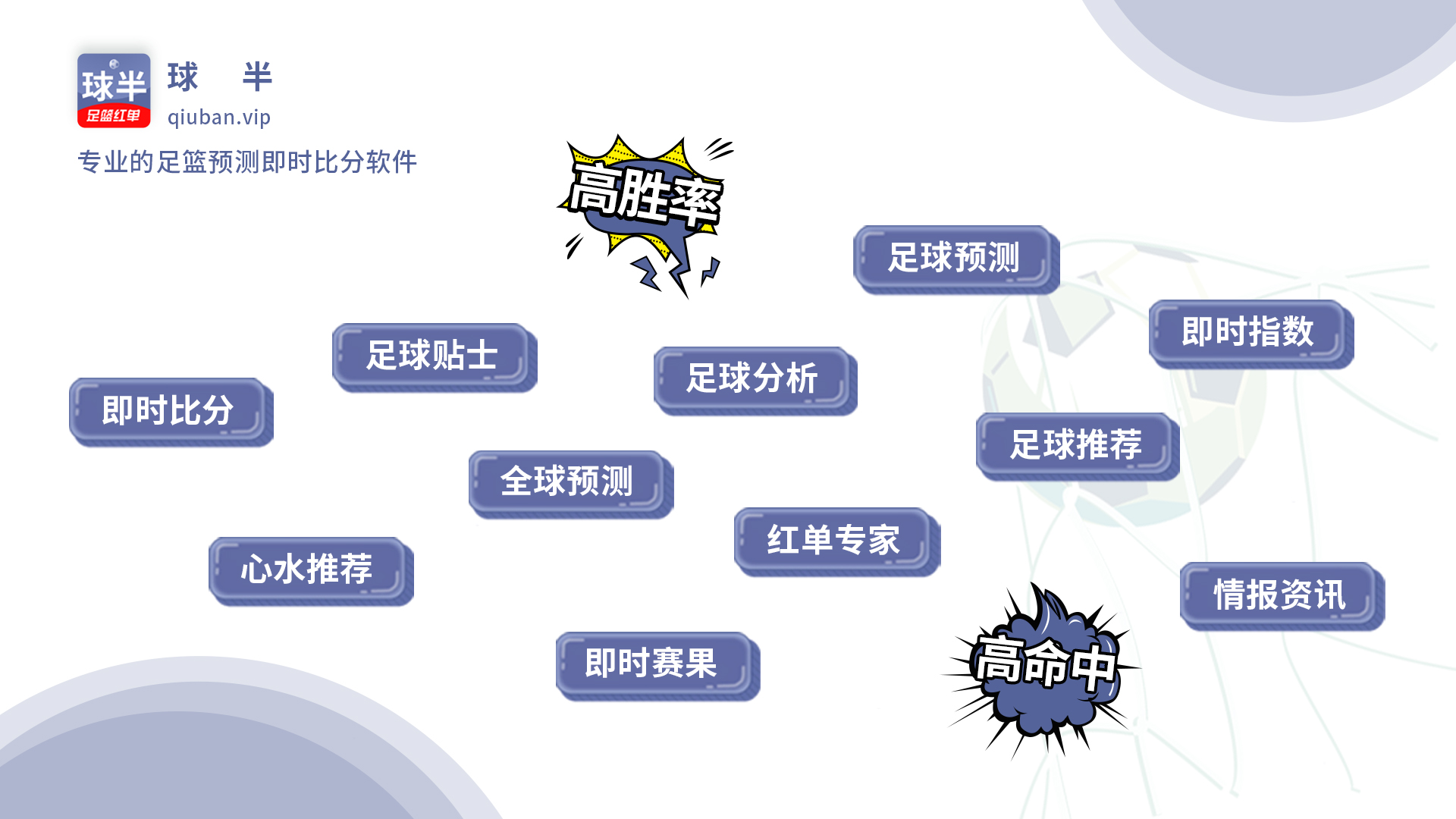 球半
足篮红单
球 半
qiuban.vip
专业的足篮预测即时比分软件

高胜率

足球预测

即时指数

足球贴士

足球分析

即时比分

足球推荐

全球预测

红单专家

心水推荐

情报资讯

即时赛果

高命中